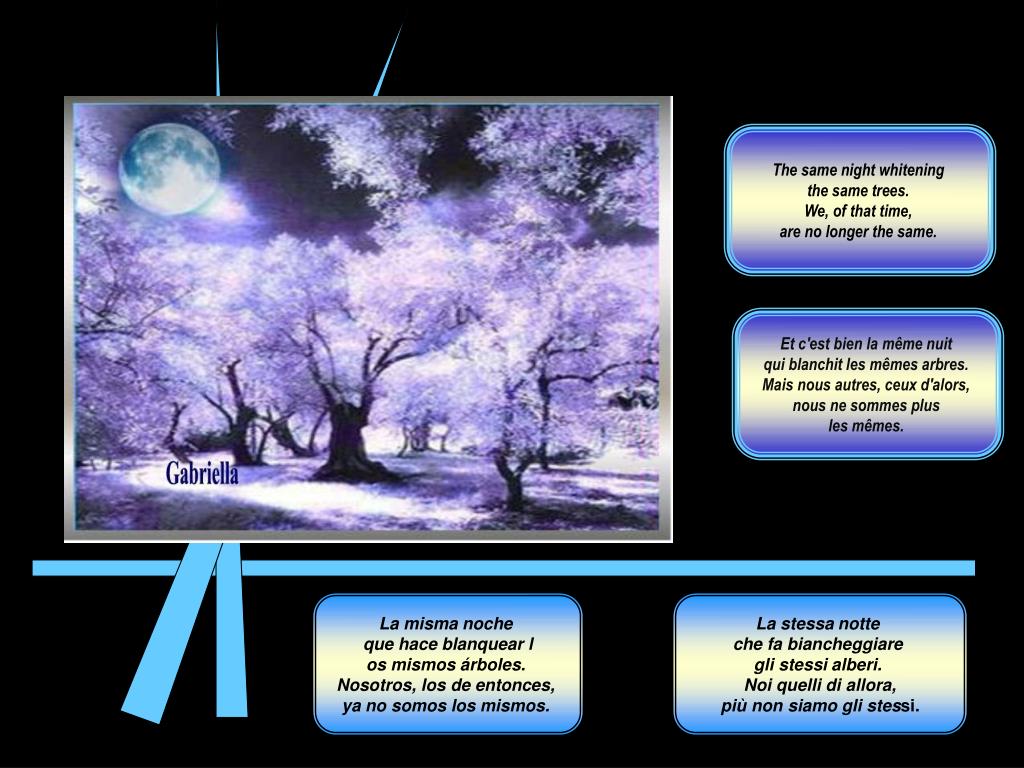 Gabriella

The same night whitening
the same trees.
We, of that time,
are no longer the same.

Et c'est bien la même nuit
qui blanchit les mêmes arbres.
Mais nous autres, ceux d'alors,
nous ne sommes plus
les mêmes.

La misma noche
que hace blanquear l
os mismos árboles.
Nosotros, los de entonces,
ya no somos los mismos.

La stessa notte
che fa biancheggiare
gli stessi alberi.
Noi quelli di allora,
più non siamo gli stessi.